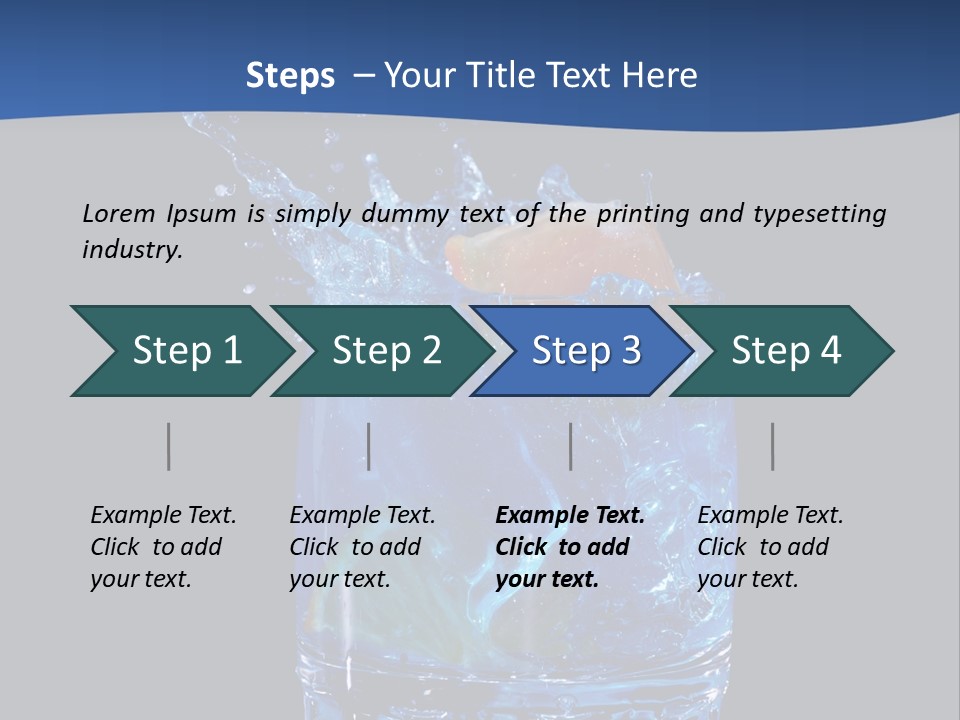 Steps – Your Title Text Here

Lorem Ipsum is simply dummy text of the printing and typesetting industry.

Step 1

Step 2

Step 3

Step 4

Example Text. Click to add your text.

Example Text. Click to add your text.

Example Text. Click to add your text.

Example Text. Click to add your text.